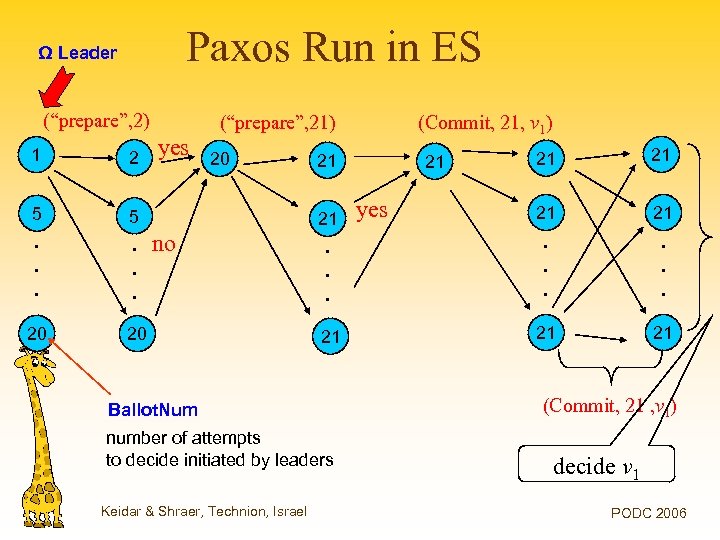 Paxos Run in ES

Ω Leader

(“prepare”,2)

(“prepare”,21)

(Commit, 21, $v_1$)

1
5
.
.
.
20

2
5
.
.
.
20

yes
no

20

21
21
.
.
.
21

yes

21

21
21
.
.
.
21

21
21
.
.
.
21

(Commit, 21 ,$v_1$)

decide $v_1$

BallotNum
number of attempts
to decide initiated by leaders

Keidar & Shraer, Technion, Israel

PODC 2006